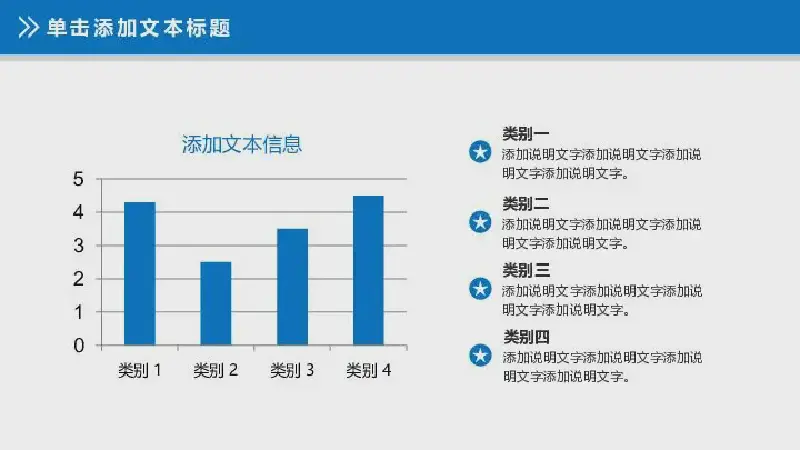 单击添加文本标题

添加文本信息

5
4
3
2
1
0

类别 1 类别 2 类别 3 类别 4

类别一
添加说明文字添加说明文字添加说明文字添加说明文字。

类别二
添加说明文字添加说明文字添加说明文字添加说明文字。

类别三
添加说明文字添加说明文字添加说明文字添加说明文字。

类别四
添加说明文字添加说明文字添加说明文字添加说明文字。